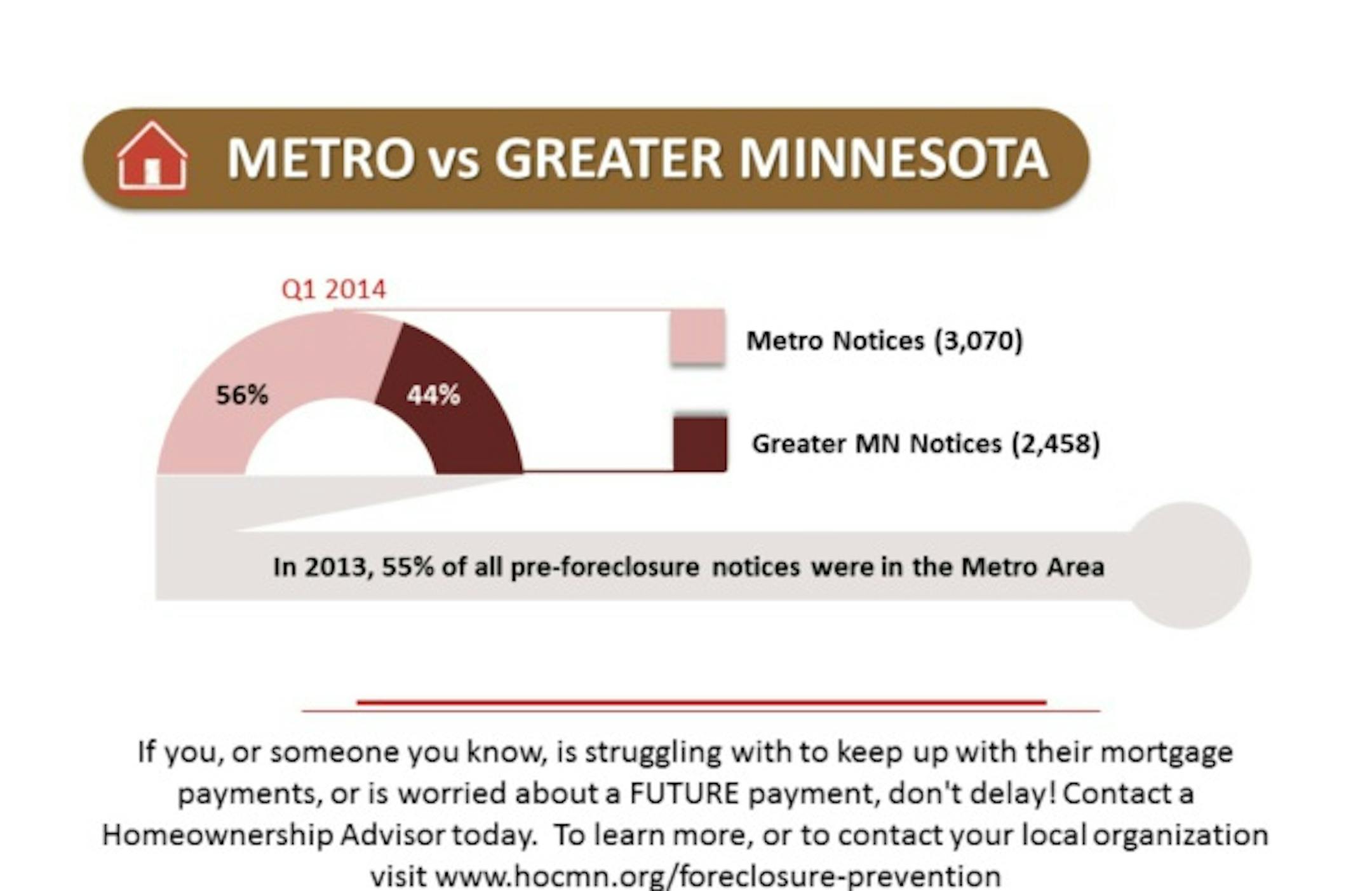 METRO vs GREATER MINNESOTA

Q1 2014

56%

44%

Metro Notices (3,070)

Greater MN Notices (2,458)

In 2013, 55% of all pre-foreclosure notices were in the Metro Area

If you, or someone you know, is struggling with to keep up with their mortgage payments, or is worried about a FUTURE payment, don't delay! Contact a Homeownership Advisor today. To learn more, or to contact your local organization visit www.hocmn.org/foreclosure-prevention